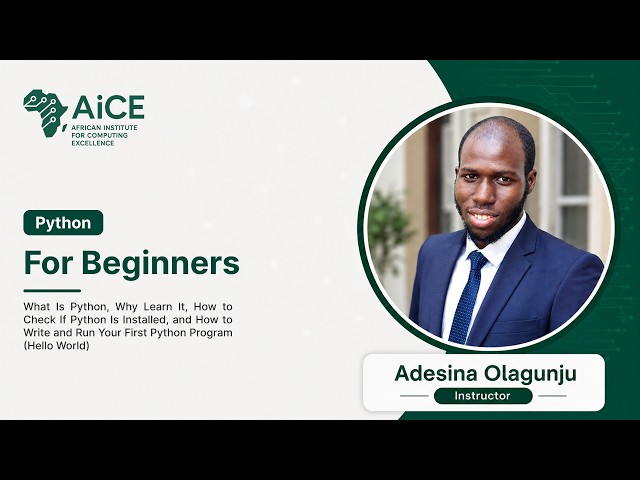 AiCE
AFRICAN INSTITUTE FOR COMPUTING EXCELLENCE

Python

For Beginners

What Is Python, Why Learn It, How to Check If Python Is Installed, and How to Write and Run Your First Python Program (Hello World)

Adesina Olagunju

Instructor